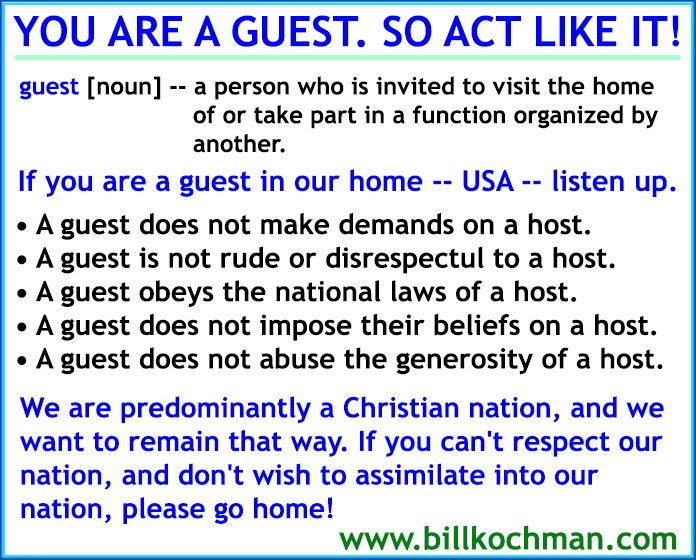 YOU ARE A GUEST. SO ACT LIKE IT!

guest [noun] -- a person who is invited to visit the home of or take part in a function organized by another.

If you are a guest in our home -- USA -- listen up.

• A guest does not make demands on a host.
• A guest is not rude or disrespectul to a host.
• A guest obeys the national laws of a host.
• A guest does not impose their beliefs on a host.
• A guest does not abuse the generosity of a host.

We are predominantly a Christian nation, and we want to remain that way. If you can't respect our nation, and don't wish to assimilate into our nation, please go home!

www.billkochman.com